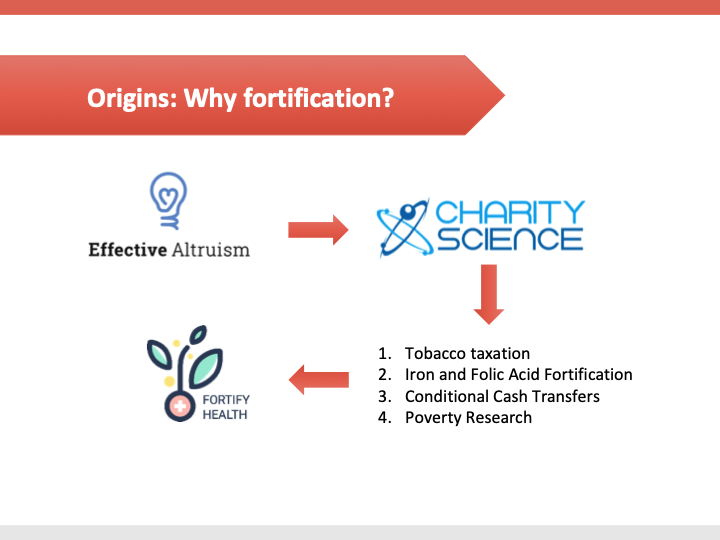 Origins: Why fortification?

Effective Altruism

CHARITY SCIENCE

1. Tobacco taxation
2. Iron and Folic Acid Fortification
3. Conditional Cash Transfers
4. Poverty Research

FORTIFY HEALTH